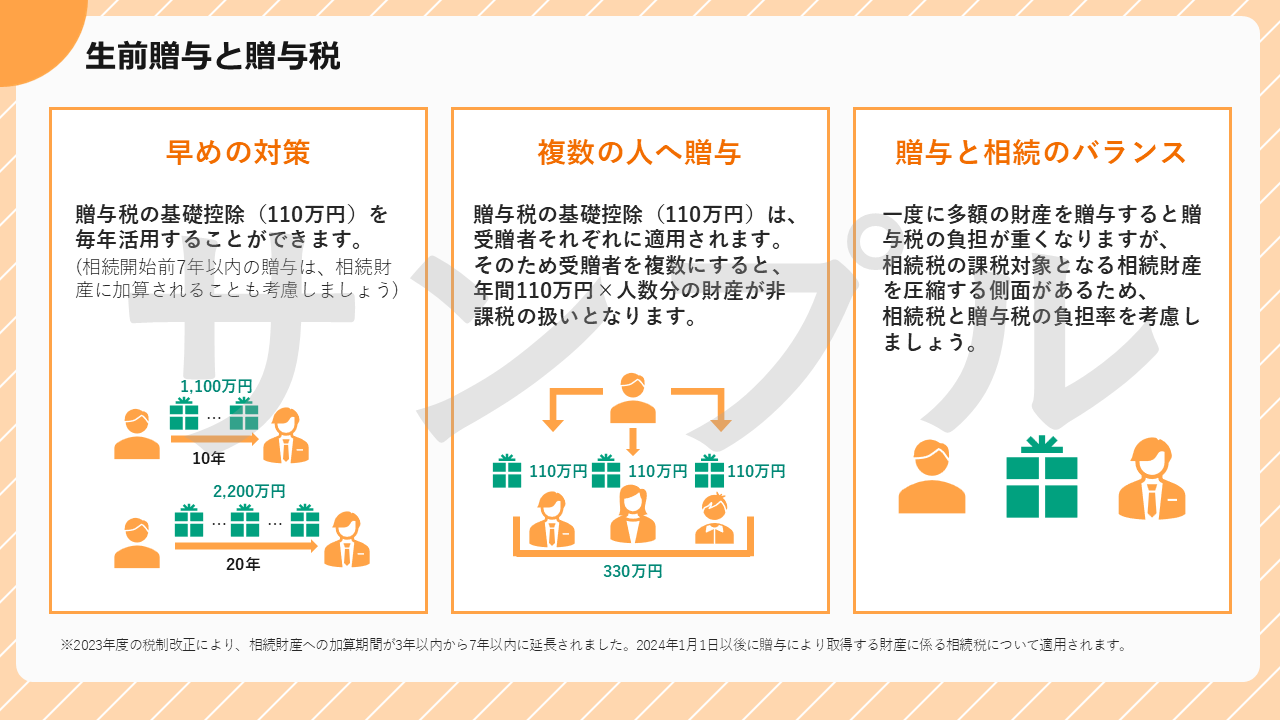 生前贈与と贈与税

早めの対策

贈与税の基礎控除（110万円）を毎年活用することができます。
（相続開始前7年以内の贈与は、相続財産に加算されることも考慮しましょう）

1,100万円
…
10年

2,200万円
… …
20年

複数の人へ贈与

贈与税の基礎控除（110万円）は、受贈者それぞれに適用されます。そのため受贈者を複数にすると、年間110万円×人数分の財産が非課税の扱いとなります。

110万円 110万円 110万円

330万円

贈与と相続のバランス

一度に多額の財産を贈与すると贈与税の負担が重くなりますが、相続税の課税対象となる相続財産を圧縮する側面があるため、相続税と贈与税の負担率を考慮しましょう。

サンプル

※2023年度の税制改正により、相続財産への加算期間が3年以内から7年以内に延長されました。2024年1月1日以後に贈与により取得する財産に係る相続税について適用されます。